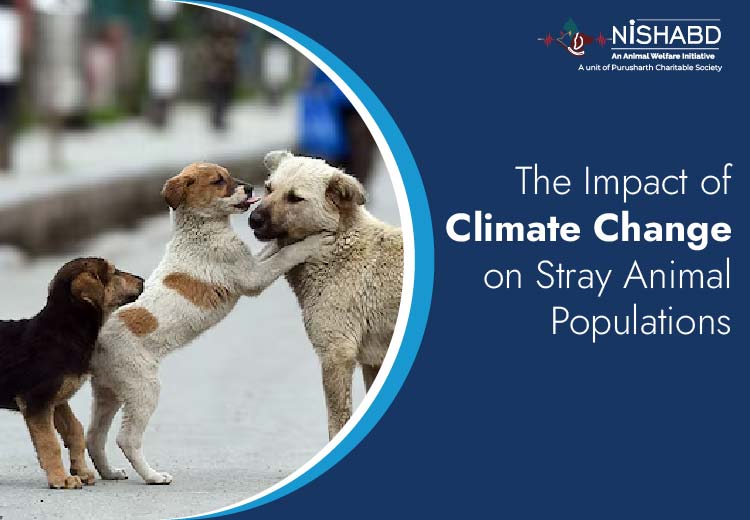 NiSHABD
An Animal Welfare Initiative
A unit of Purusharth Charitable Society

The Impact of
Climate Change
on Stray Animal
Populations